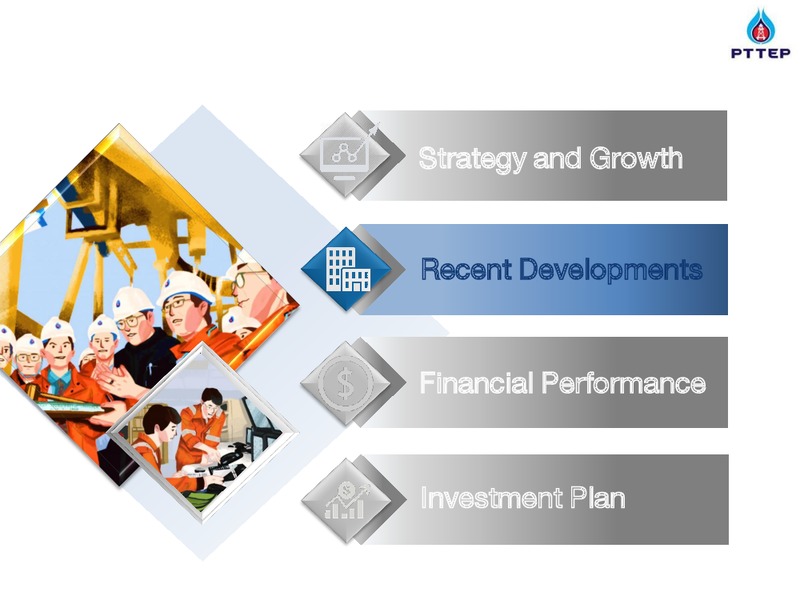 PTTEP

Strategy and Growth

Recent Developments

Financial Performance

Investment Plan